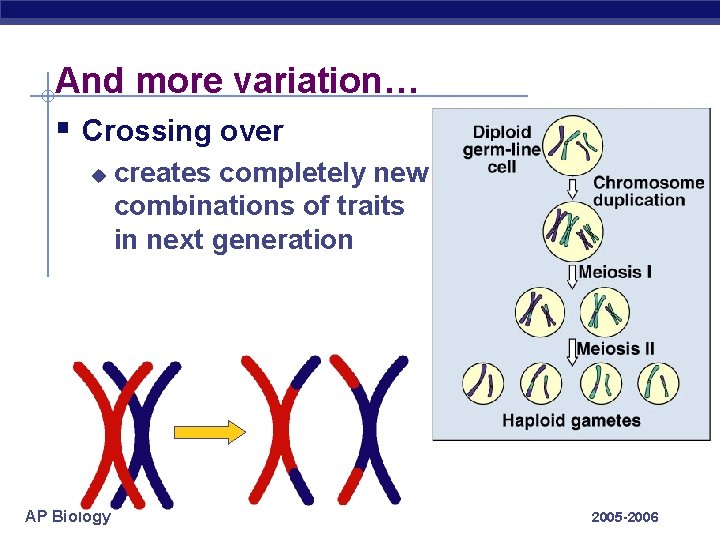 And more variation…

Crossing over

creates completely new combinations of traits in next generation

Diploid germ-line cell

Chromosome duplication

Meiosis I

Meiosis II

Haploid gametes

AP Biology

2005-2006